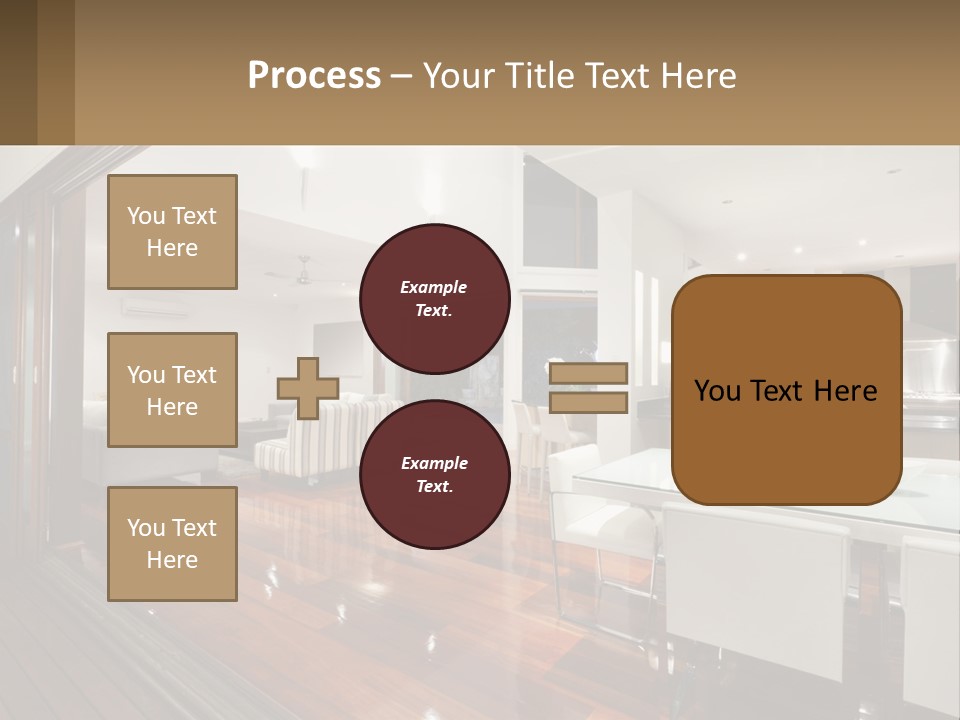 Process – Your Title Text Here

You Text Here

You Text Here

You Text Here

Example Text.

Example Text.

You Text Here